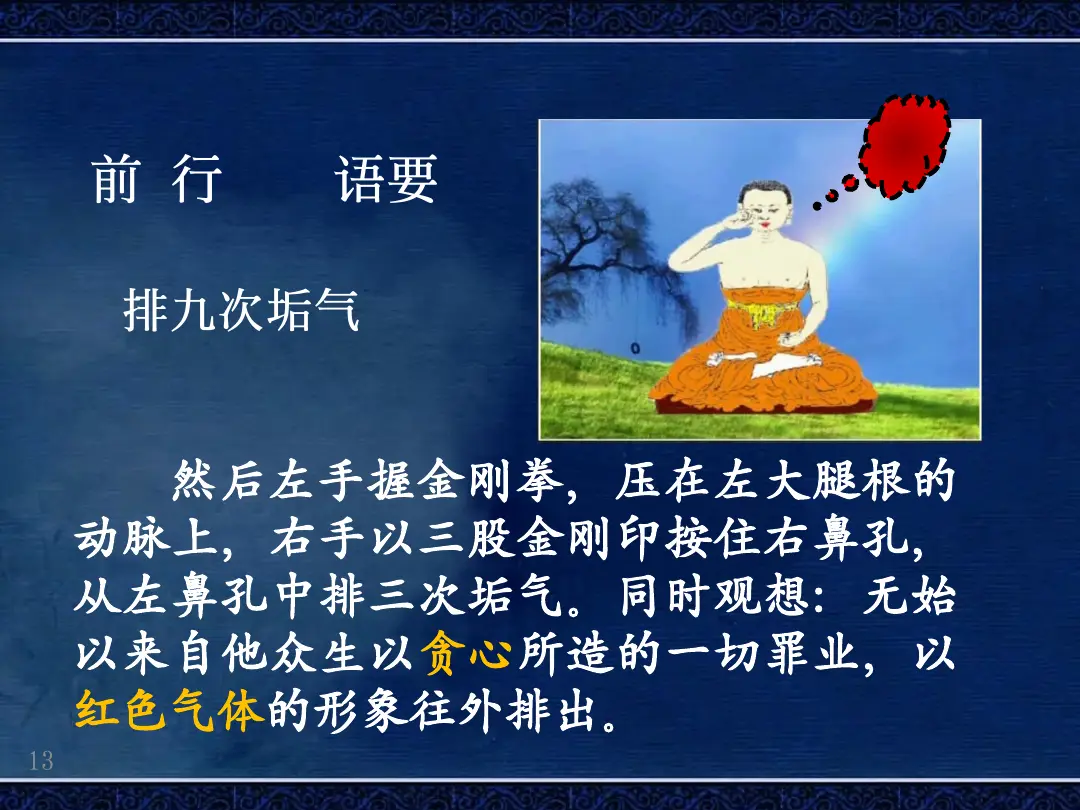 前 行 语要

排九次垢气

然后左手握金刚拳，压在左大腿根的动脉上，右手以三股金刚印按住右鼻孔，从左鼻孔中排三次垢气。同时观想：无始以来自他众生以贪心所造的一切罪业，以红色气体的形象往外排出。

13